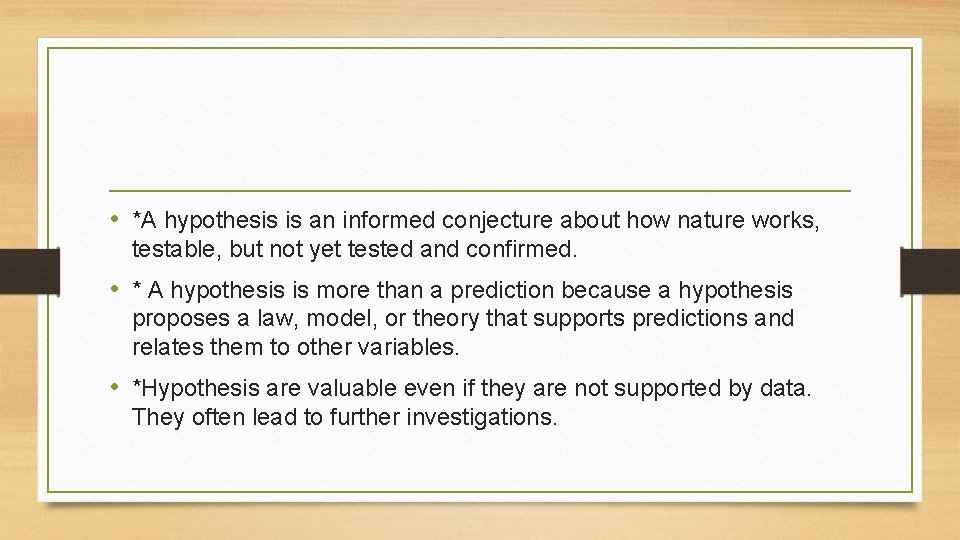 • *A hypothesis is an informed conjecture about how nature works, testable, but not yet tested and confirmed.

• * A hypothesis is more than a prediction because a hypothesis proposes a law, model, or theory that supports predictions and relates them to other variables.

• *Hypothesis are valuable even if they are not supported by data. They often lead to further investigations.